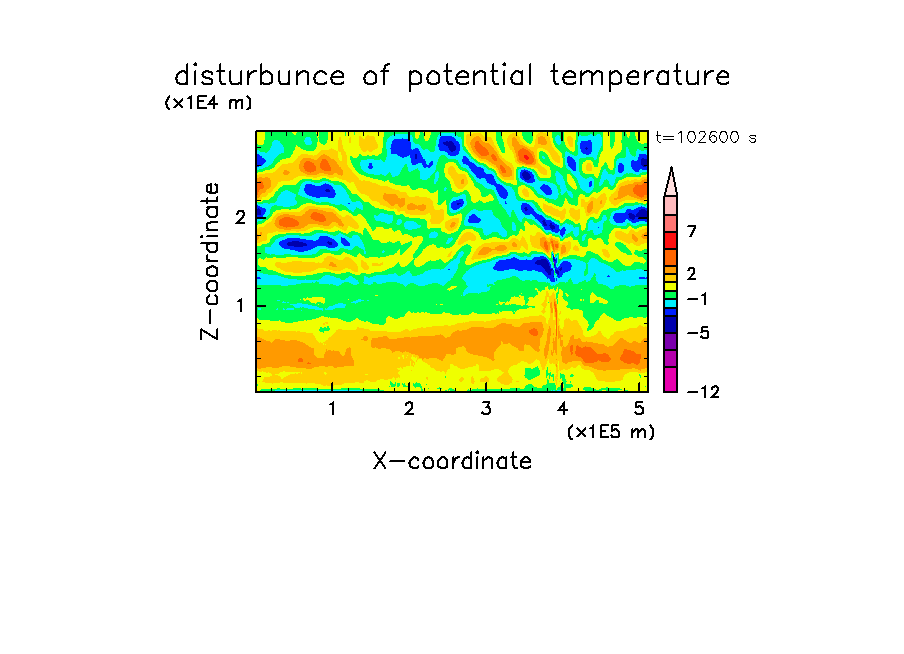 disturbunce of potential temperature

(x1E4 m)

t=102600 s

Z-coordinate

2

1

7

2

−1

−5

−12

1 2 3 4 5

(x1E5 m)

X-coordinate